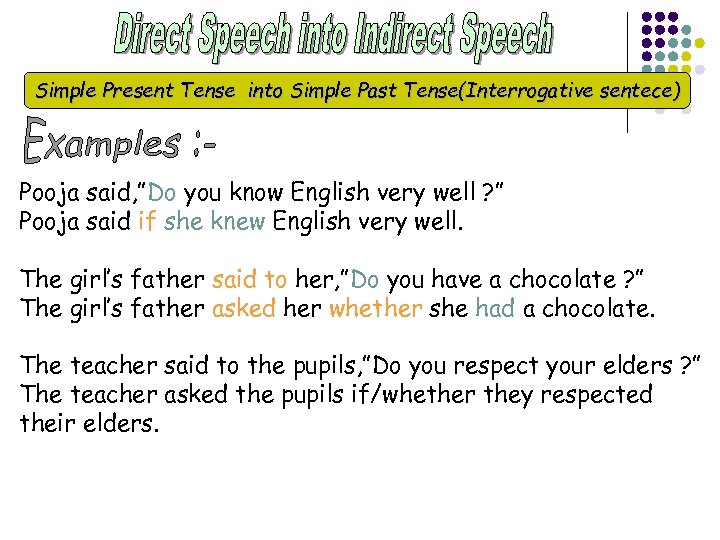 Direct Speech into Indirect Speech

Simple Present Tense into Simple Past Tense(Interrogative sentece)

Examples :-

Pooja said,"Do you know English very well ?"
Pooja said if she knew English very well.

The girl's father said to her,"Do you have a chocolate ?"
The girl's father asked her whether she had a chocolate.

The teacher said to the pupils,"Do you respect your elders ?"
The teacher asked the pupils if/whether they respected their elders.